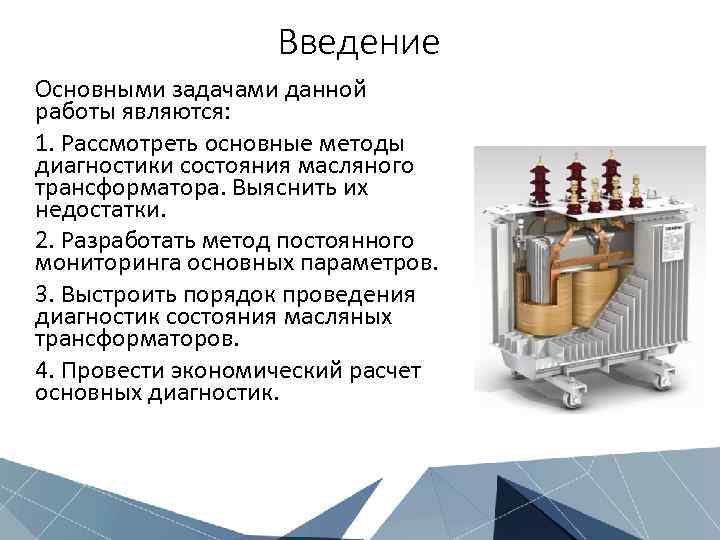 Введение

Основными задачами данной работы являются:

1. Рассмотреть основные методы диагностики состояния масляного трансформатора. Выяснить их недостатки.

2. Разработать метод постоянного мониторинга основных параметров.

3. Выстроить порядок проведения диагностик состояния масляных трансформаторов.

4. Провести экономический расчет основных диагностик.